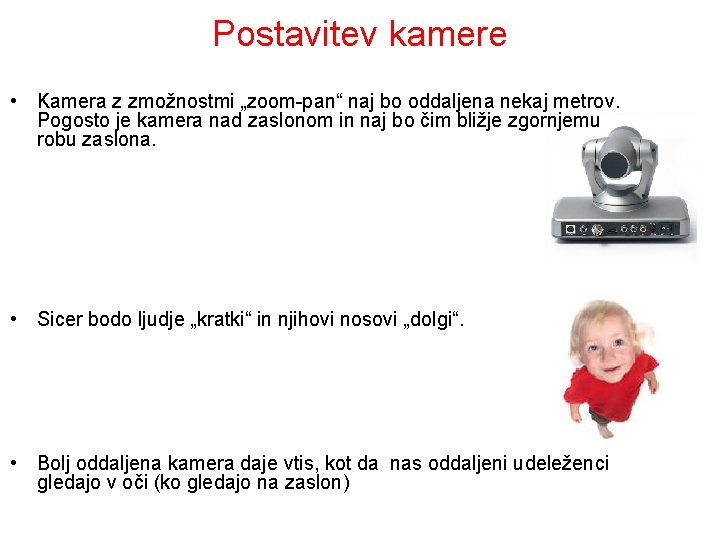 Postavitev kamere

• Kamera z zmožnostmi „zoom-pan“ naj bo oddaljena nekaj metrov. Pogosto je kamera nad zaslonom in naj bo čim bližje zgornjemu robu zaslona.

• Sicer bodo ljudje „kratki“ in njihovi nosovi „dolgi“.

• Bolj oddaljena kamera daje vtis, kot da nas oddaljeni udeleženci gledajo v oči (ko gledajo na zaslon)